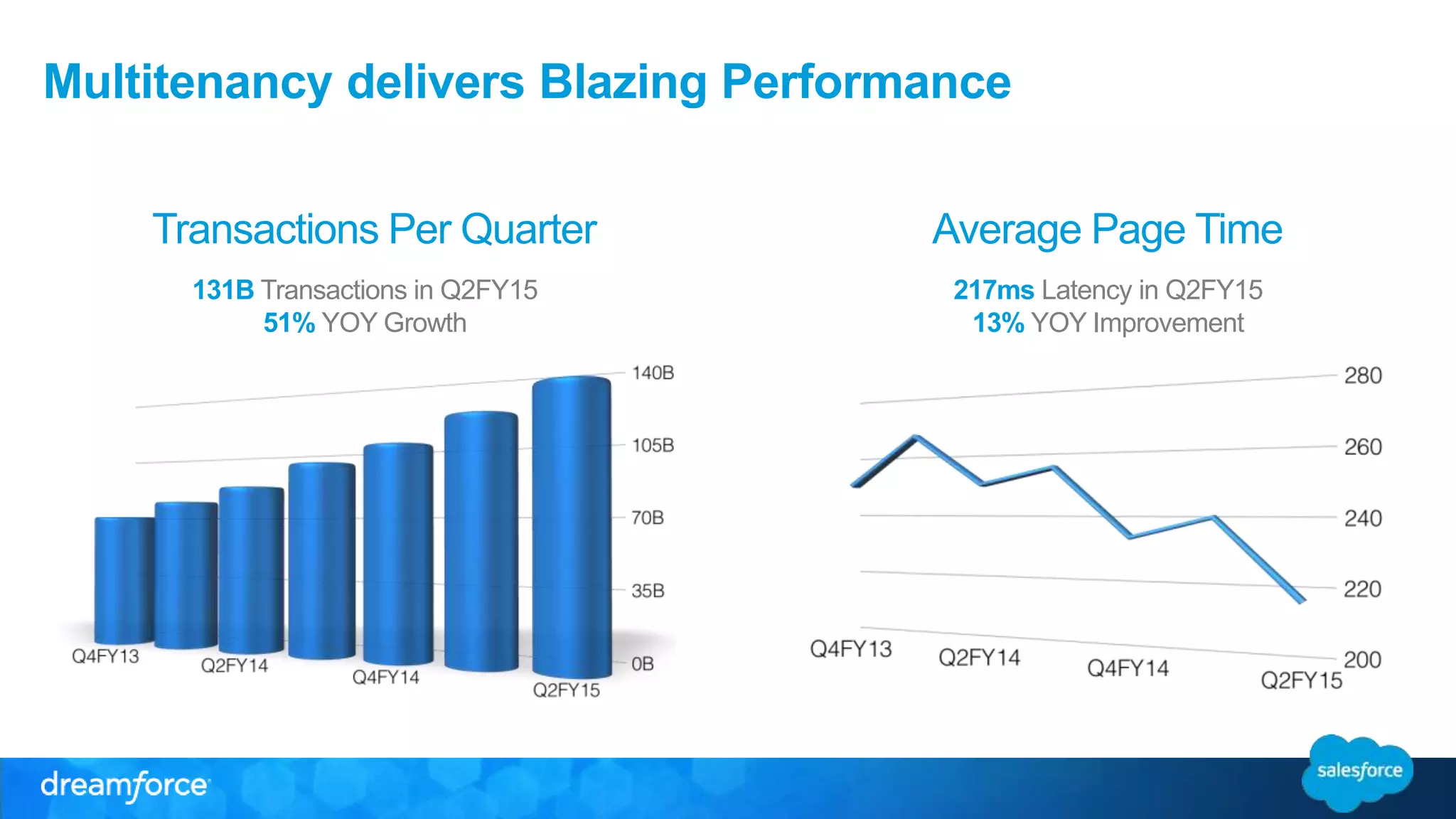 Multitenancy delivers Blazing Performance

Transactions Per Quarter

131B Transactions in Q2FY15
51% YOY Growth

140B
105B
70B
35B
0B

Q4FY13
Q2FY14
Q4FY14
Q2FY15

Average Page Time

217ms Latency in Q2FY15
13% YOY Improvement

280
260
240
220
200

Q4FY13
Q2FY14
Q4FY14
Q2FY15

dreamforce

salesforce